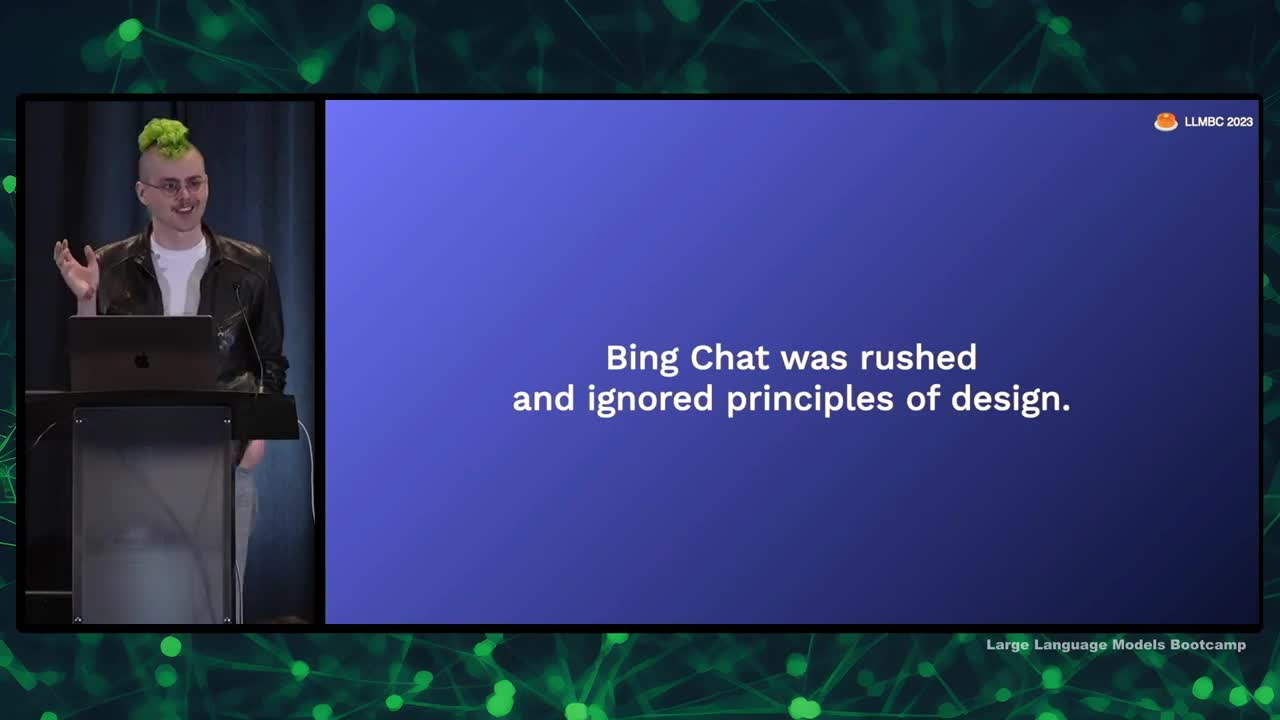 LLMBC 2023

Bing Chat was rushed and ignored principles of design.

Large Language Models Bootcamp